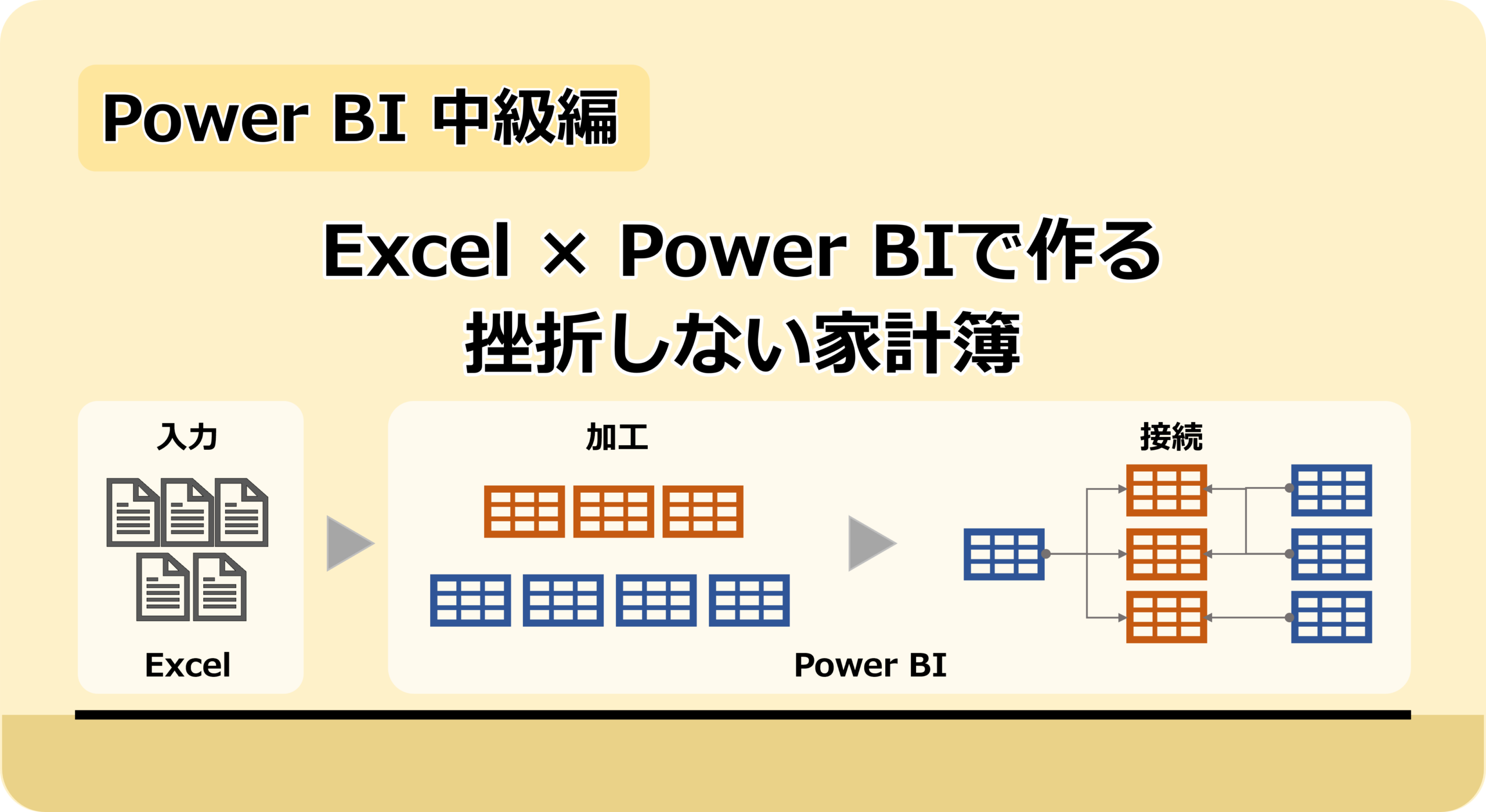 Power BI 中級編

Excel × Power BIで作る
挫折しない家計簿

入力

Excel

加工

接続

Power BI